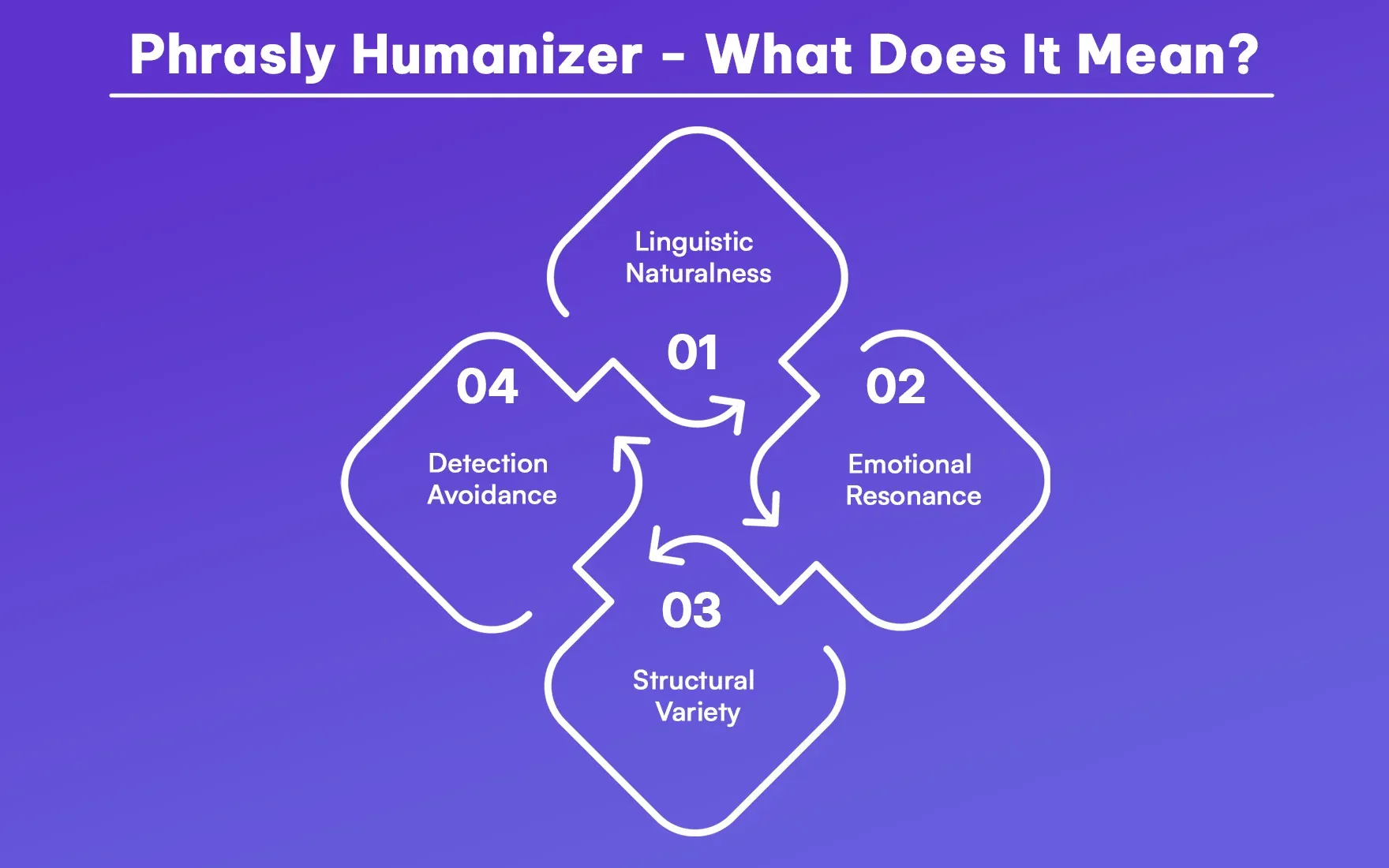 Phrasly Humanizer - What Does It Mean?

Linguistic Naturalness
01

02
Emotional Resonance

03
Structural Variety

04
Detection Avoidance